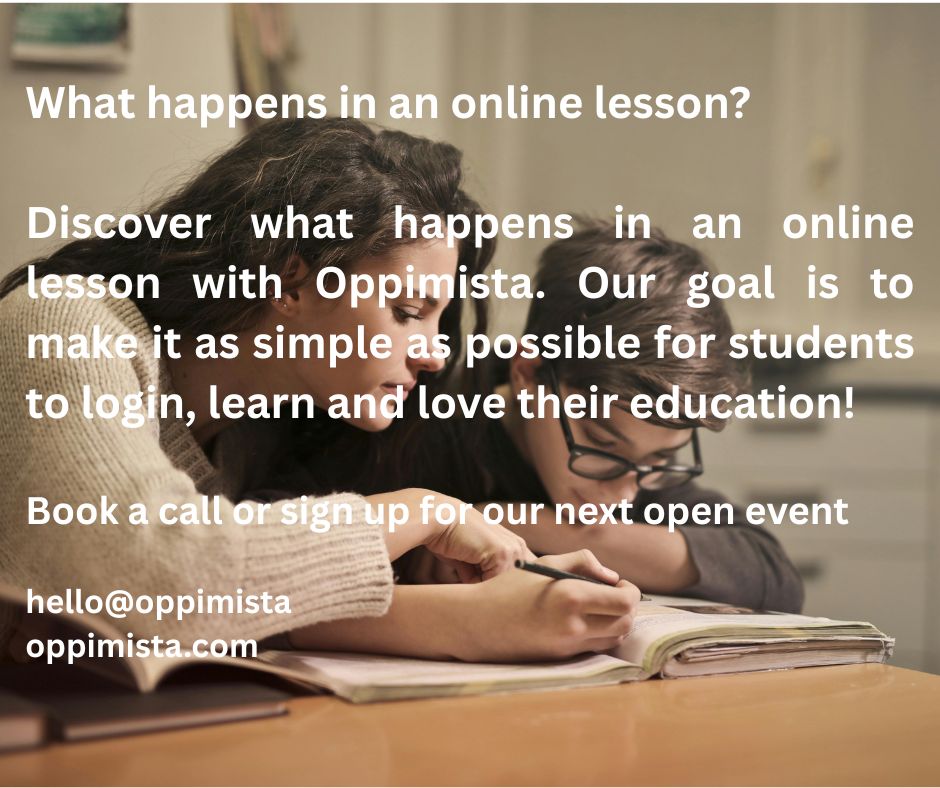 What happens in an online lesson?

Discover what happens in an online lesson with Oppimista. Our goal is to make it as simple as possible for students to login, learn and love their education!

Book a call or sign up for our next open event

hello@oppimista
oppimista.com